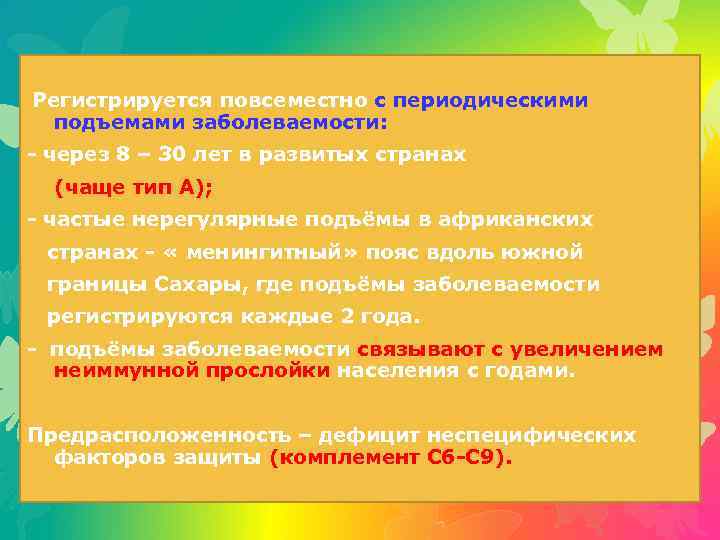 Регистрируется повсеместно с периодическими подъемами заболеваемости:

- через 8 – 30 лет в развитых странах (чаще тип А);

- частые нерегулярные подъёмы в африканских странах - « менингитный» пояс вдоль южной границы Сахары, где подъёмы заболеваемости регистрируются каждые 2 года.

- подъёмы заболеваемости связывают с увеличением неиммунной прослойки населения с годами.

Предрасположенность – дефицит неспецифических факторов защиты (комплемент С6-С9).